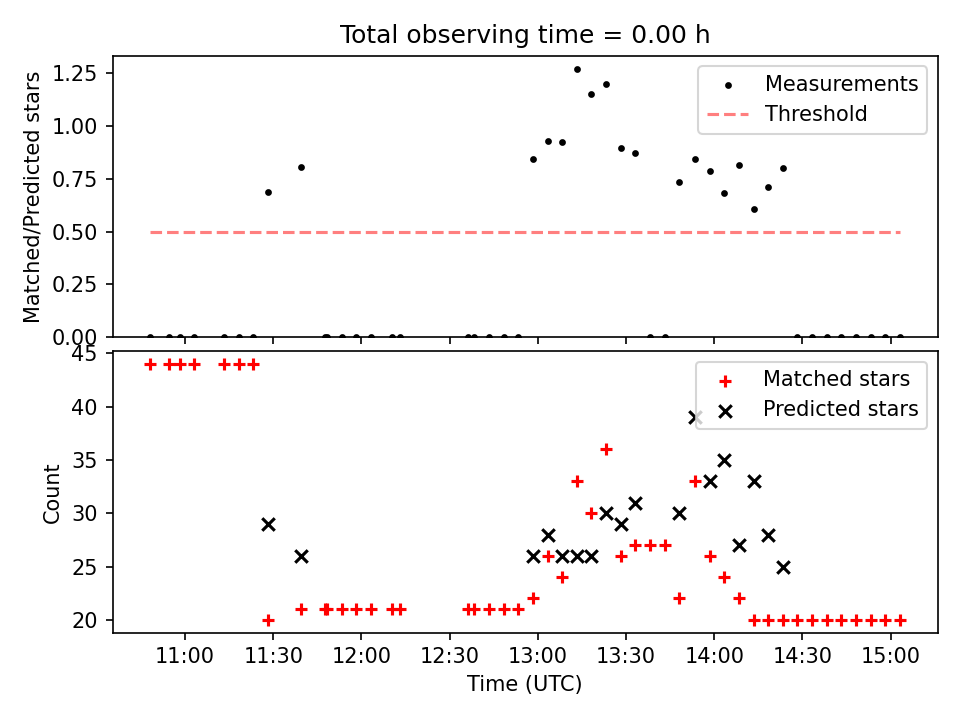 Total observing time = 0.00 h

Matched/Predicted stars

1.25
1.00
0.75
0.50
0.25
0.00

Measurements
Threshold

Count

45
40
35
30
25
20

Matched stars
Predicted stars

11:00
11:30
12:00
12:30
13:00
13:30
14:00
14:30
15:00

Time (UTC)